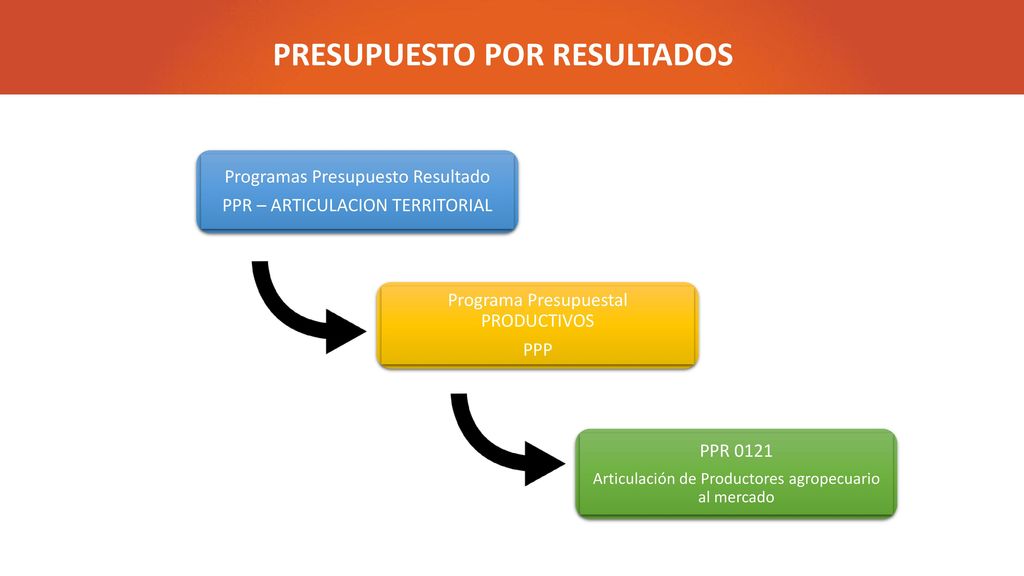 PRESUPUESTO POR RESULTADOS

Programas Presupuesto Resultado
PPR – ARTICULACION TERRITORIAL

Programa Presupuestal
PRODUCTIVOS
PPP

PPR 0121
Articulación de Productores agropecuario al mercado